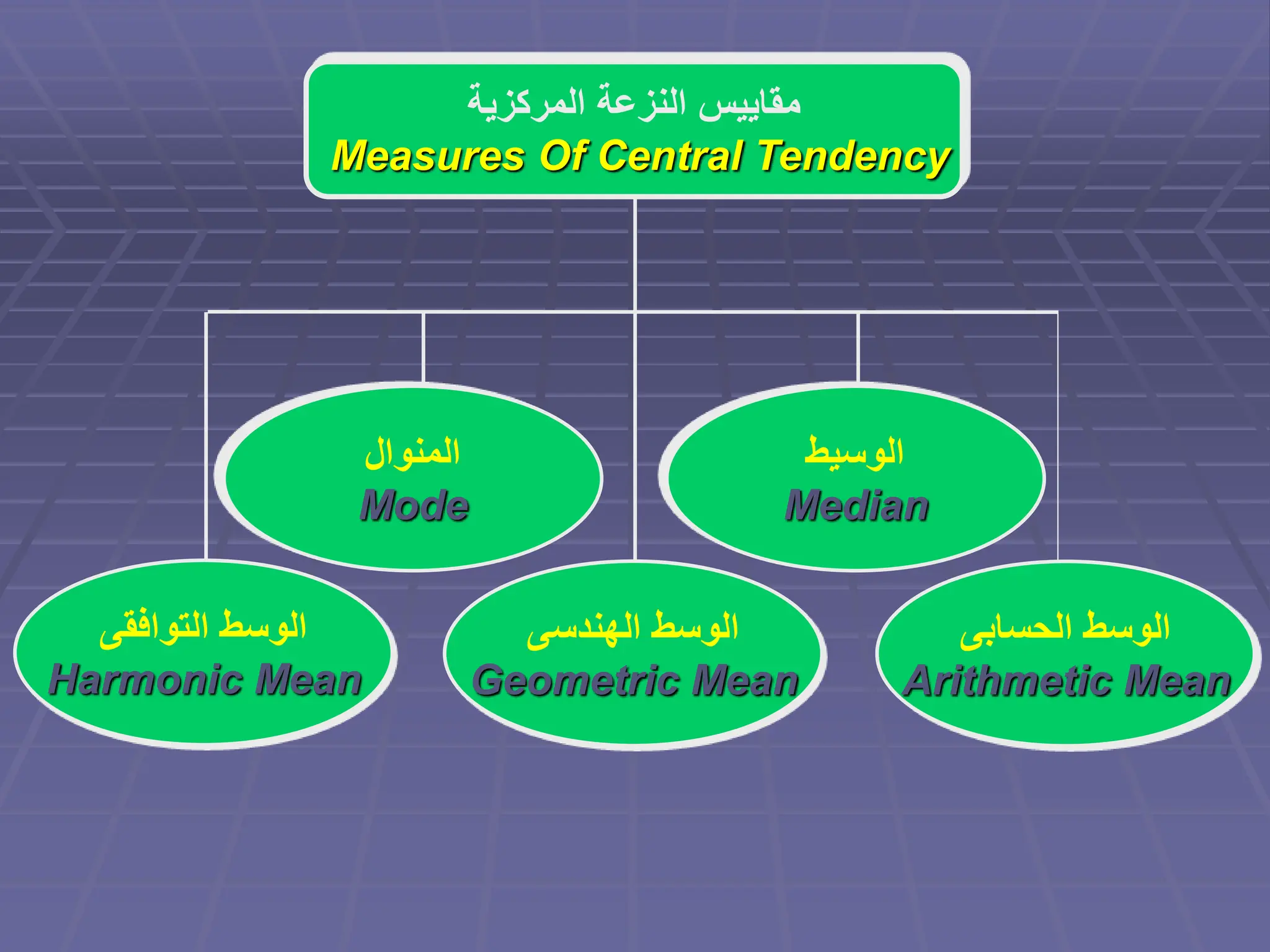 مقاييس النزعة المركزية
Measures Of Central Tendency

المنوال
Mode

الوسيط
Median

الوسط التوافقى
Harmonic Mean

الوسط الهندسى
Geometric Mean

الوسط الحسابى
Arithmetic Mean